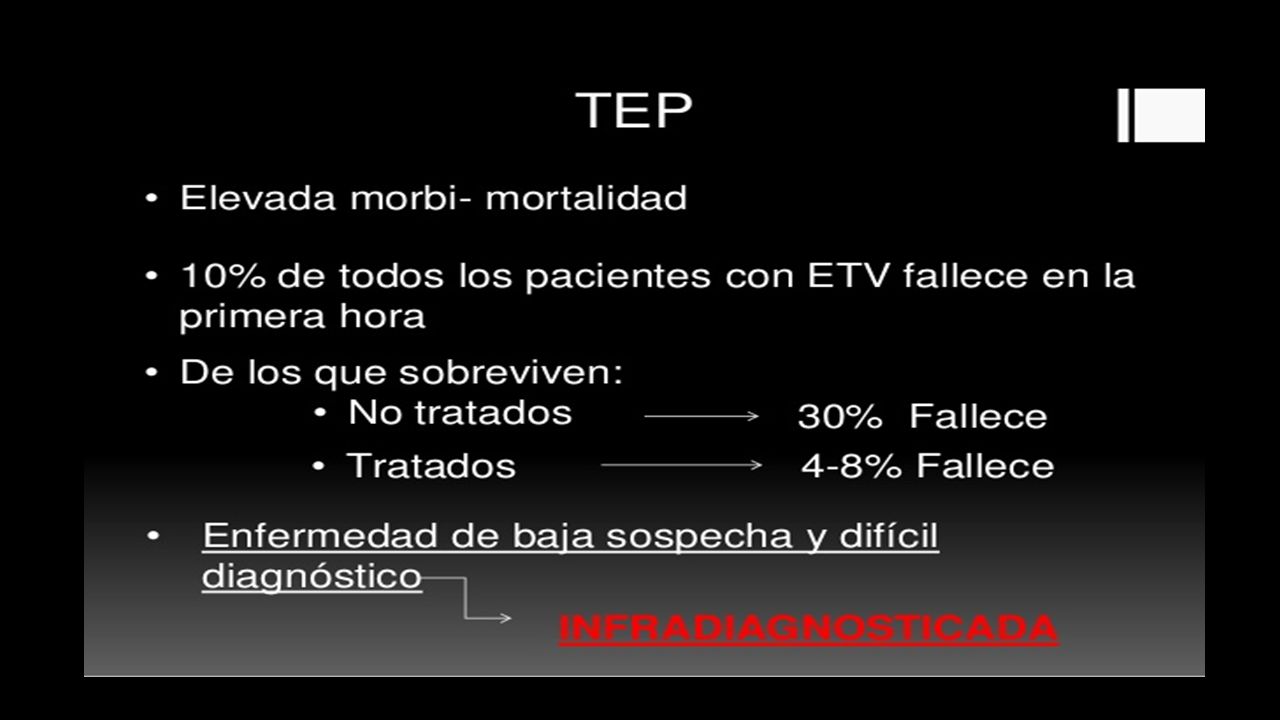 TEP

• Elevada morbi- mortalidad

• 10% de todos los pacientes con ETV fallece en la primera hora

• De los que sobreviven:
  • No tratados → 30% Fallece
  • Tratados → 4-8% Fallece

• Enfermedad de baja sospecha y difícil diagnóstico → INFRADIAGNOSTICADA